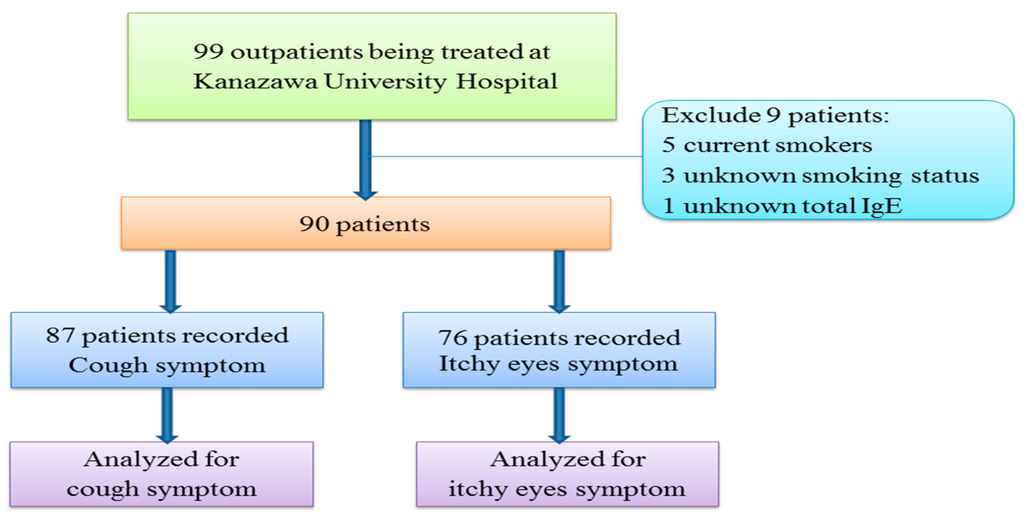 99 outpatients being treated at Kanazawa University Hospital

Exclude 9 patients:
5 current smokers
3 unknown smoking status
1 unknown total IgE

90 patients

87 patients recorded Cough symptom

76 patients recorded Itchy eyes symptom

Analyzed for cough symptom

Analyzed for itchy eyes symptom